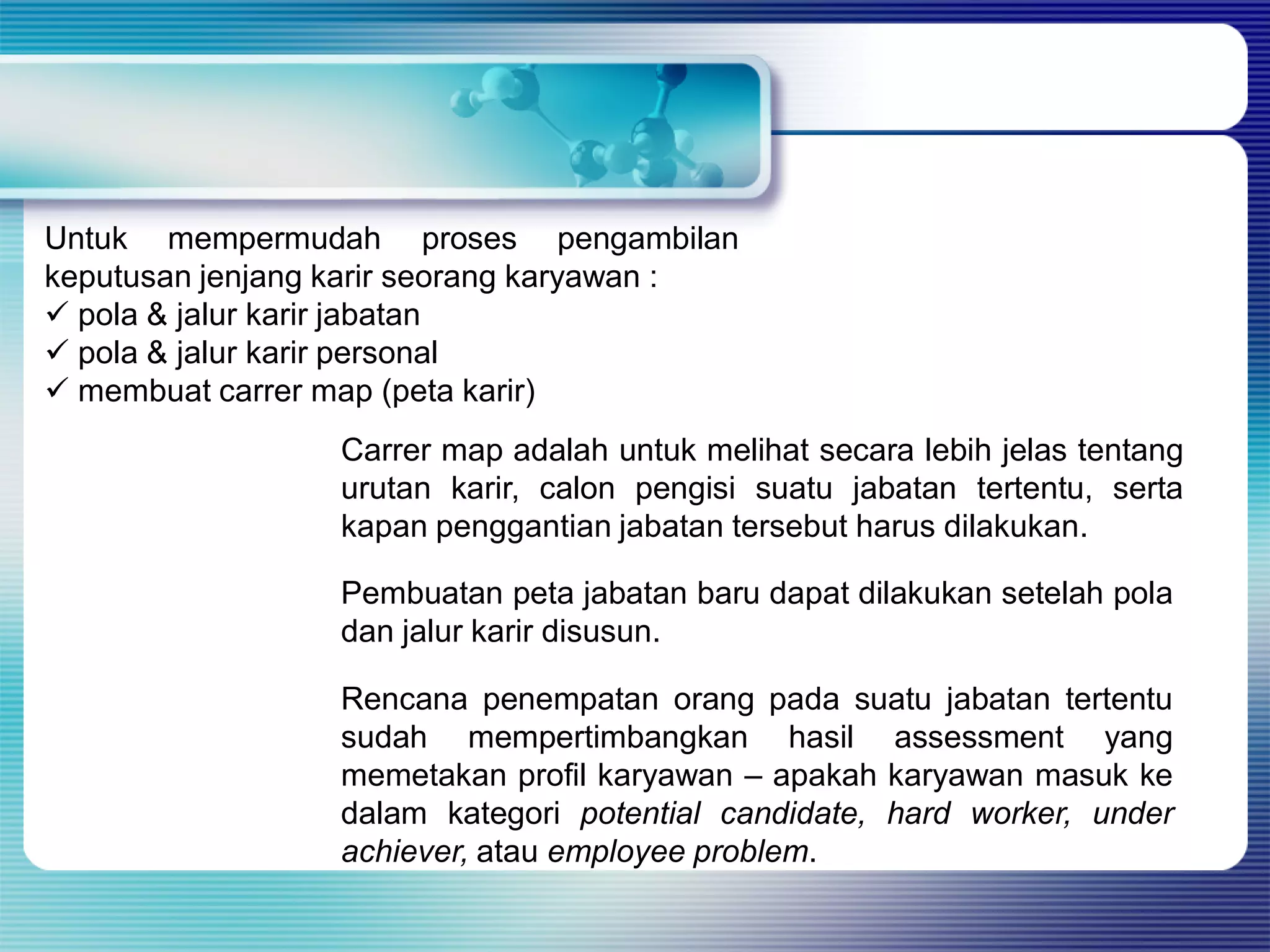 Untuk mempermudah proses pengambilan keputusan jenjang karir seorang karyawan :

✓ pola & jalur karir jabatan

✓ pola & jalur karir personal

✓ membuat carrer map (peta karir)

Carrer map adalah untuk melihat secara lebih jelas tentang urutan karir, calon pengisi suatu jabatan tertentu, serta kapan penggantian jabatan tersebut harus dilakukan.

Pembuatan peta jabatan baru dapat dilakukan setelah pola dan jalur karir disusun.

Rencana penempatan orang pada suatu jabatan tertentu sudah mempertimbangkan hasil assessment yang memetakan profil karyawan – apakah karyawan masuk ke dalam kategori potential candidate, hard worker, under achiever, atau employee problem.